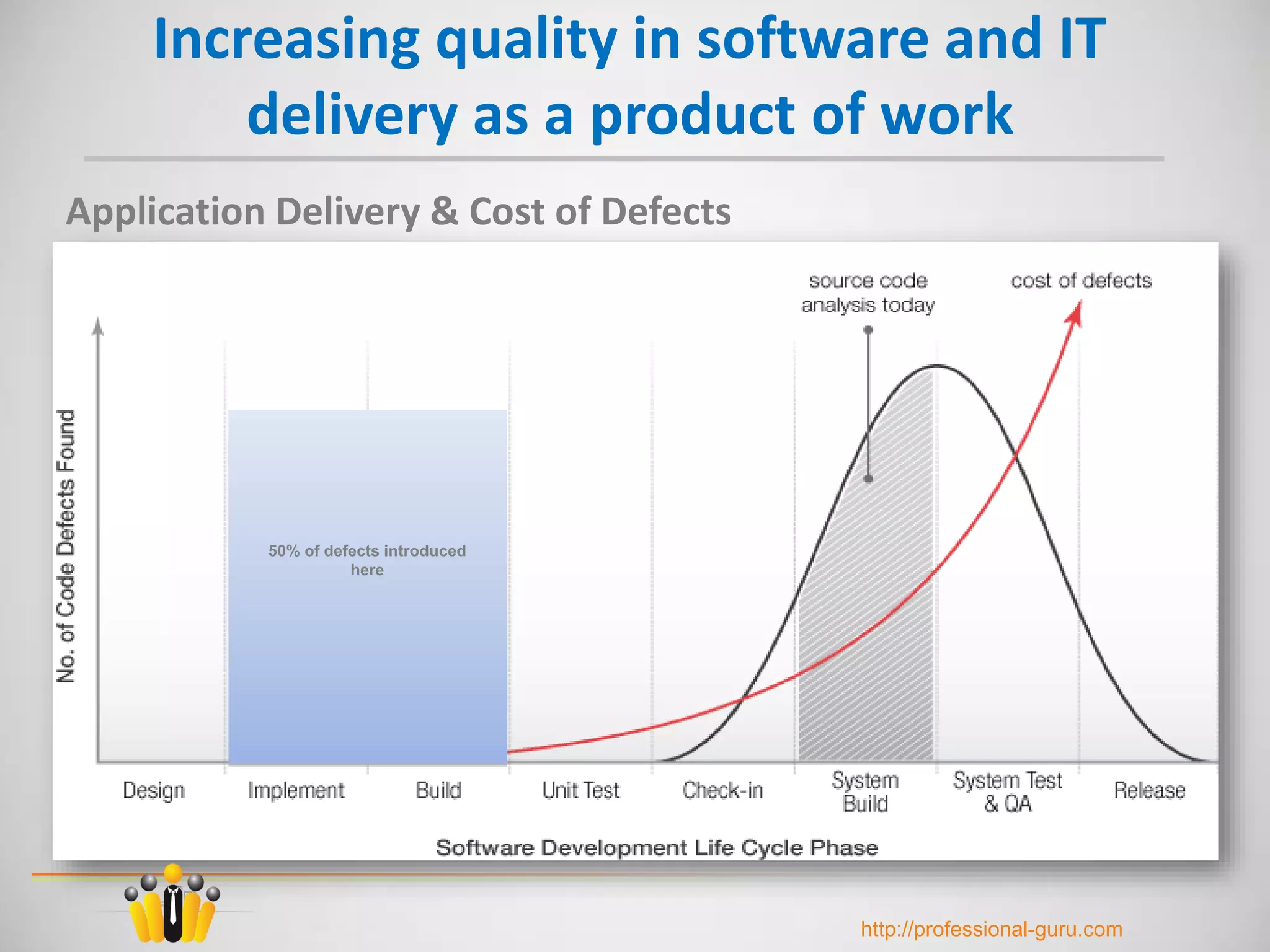 Increasing quality in software and IT delivery as a product of work

Application Delivery & Cost of Defects

source code analysis today

cost of defects

No. of Code Defects Found

50% of defects introduced here

Design
Implement
Build
Unit Test
Check-in
System Build
System Test & QA
Release

Software Development Life Cycle Phase

http://professional-guru.com